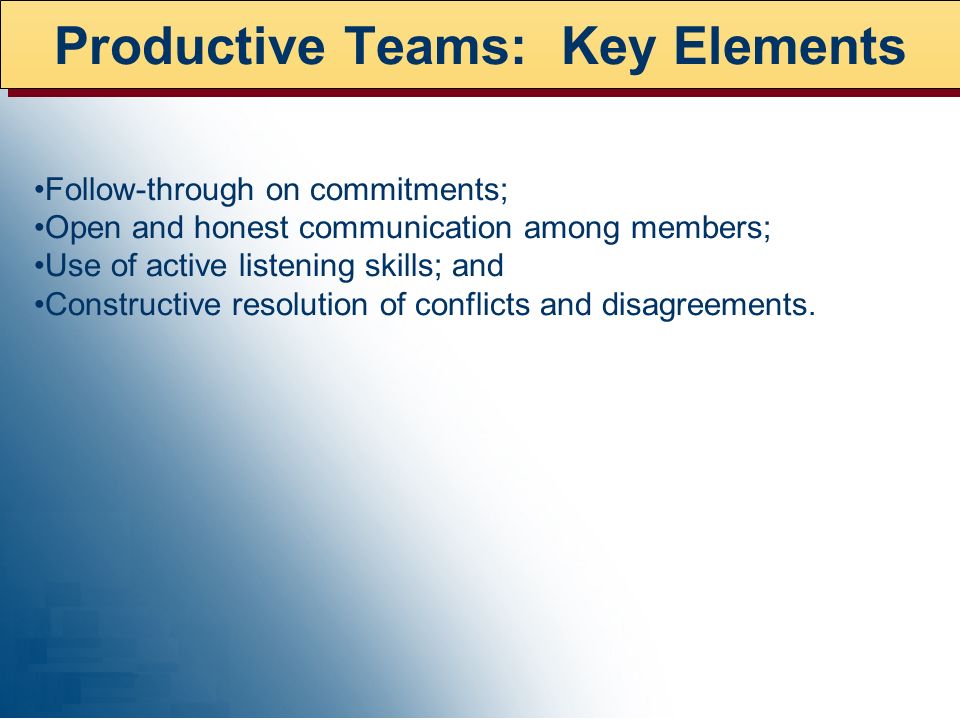 Productive Teams:  Key Elements

•Follow-through on commitments;
•Open and honest communication among members;
•Use of active listening skills; and
•Constructive resolution of conflicts and disagreements.